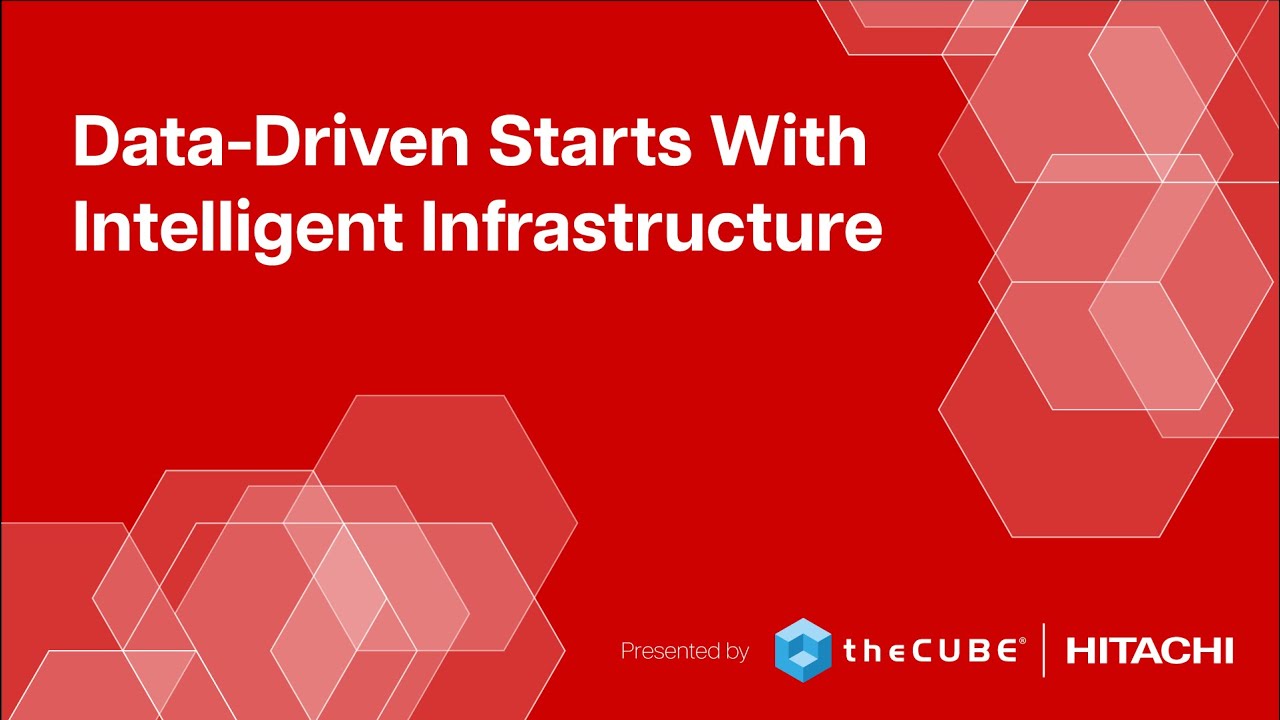 Data-Driven Starts With Intelligent Infrastructure

Presented by theCUBE® | HITACHI